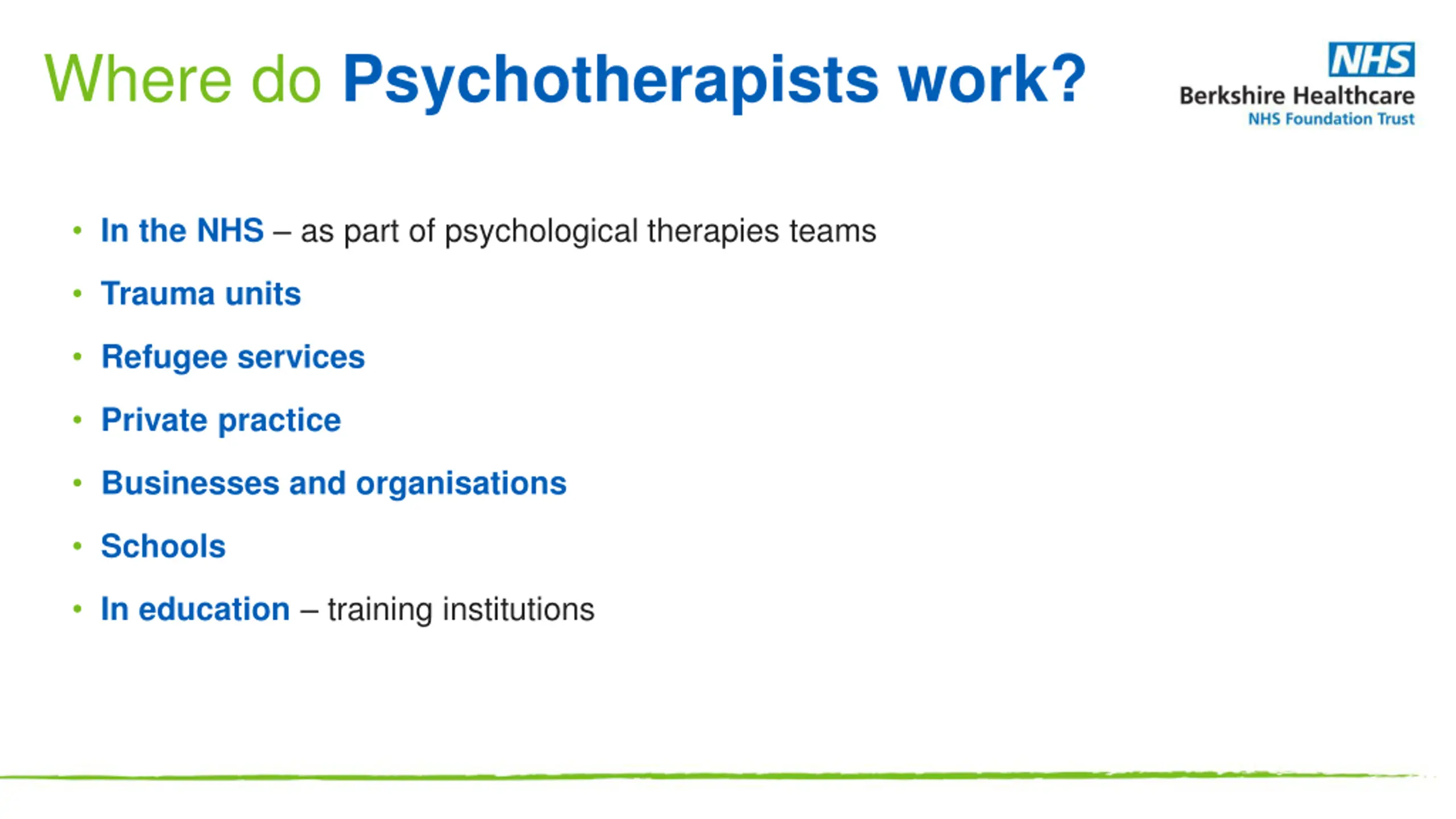 Where do Psychotherapists work?

NHS
Berkshire Healthcare
NHS Foundation Trust

• In the NHS – as part of psychological therapies teams
• Trauma units
• Refugee services
• Private practice
• Businesses and organisations
• Schools
• In education – training institutions